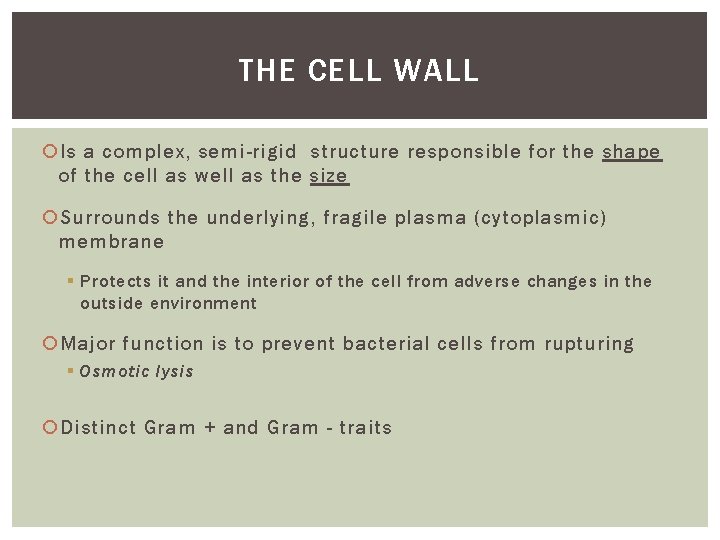 THE CELL WALL

Is a complex, semi-rigid structure responsible for the shape of the cell as well as the size

Surrounds the underlying, fragile plasma (cytoplasmic) membrane

Protects it and the interior of the cell from adverse changes in the outside environment

Major function is to prevent bacterial cells from rupturing

Osmotic lysis

Distinct Gram + and Gram - traits